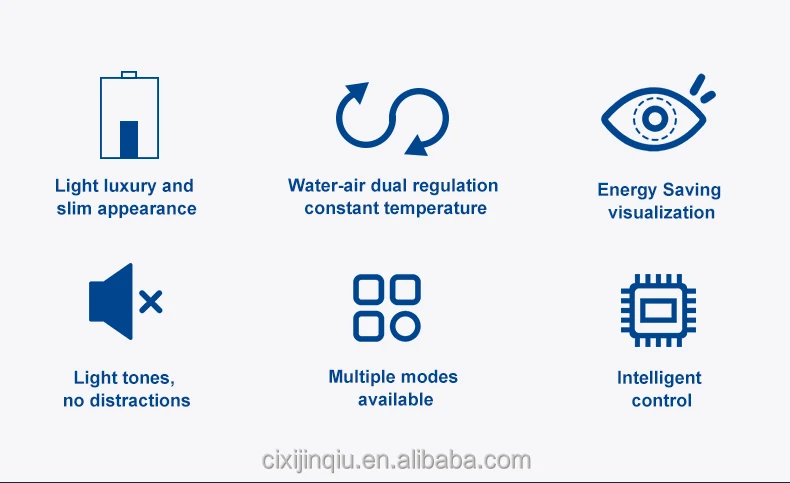 Light luxury and slim appearance

Water-air dual regulation constant temperature

Energy Saving visualization

Light tones, no distractions

Multiple modes available

Intelligent control

cixijinqiu.en.alibaba.com